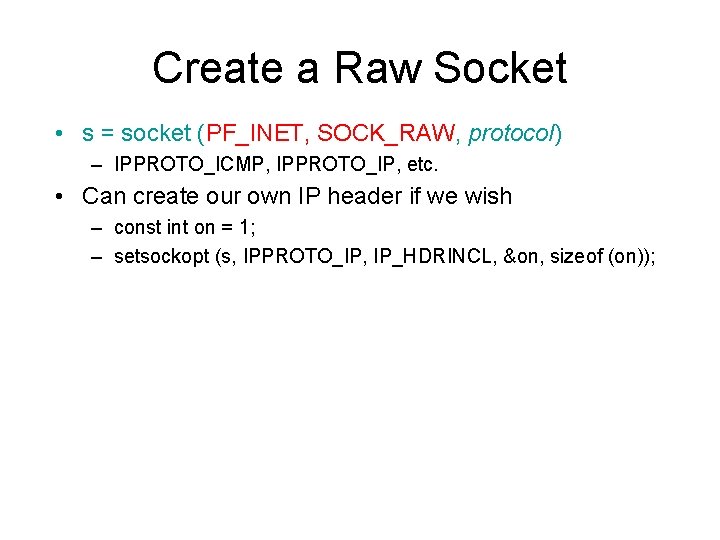 Create a Raw Socket

• s = socket (PF_INET, SOCK_RAW, protocol)
  – IPPROTO_ICMP, IPPROTO_IP, etc.
• Can create our own IP header if we wish
  – const int on = 1;
  – setsockopt (s, IPPROTO_IP, IP_HDRINCL, &on, sizeof (on));